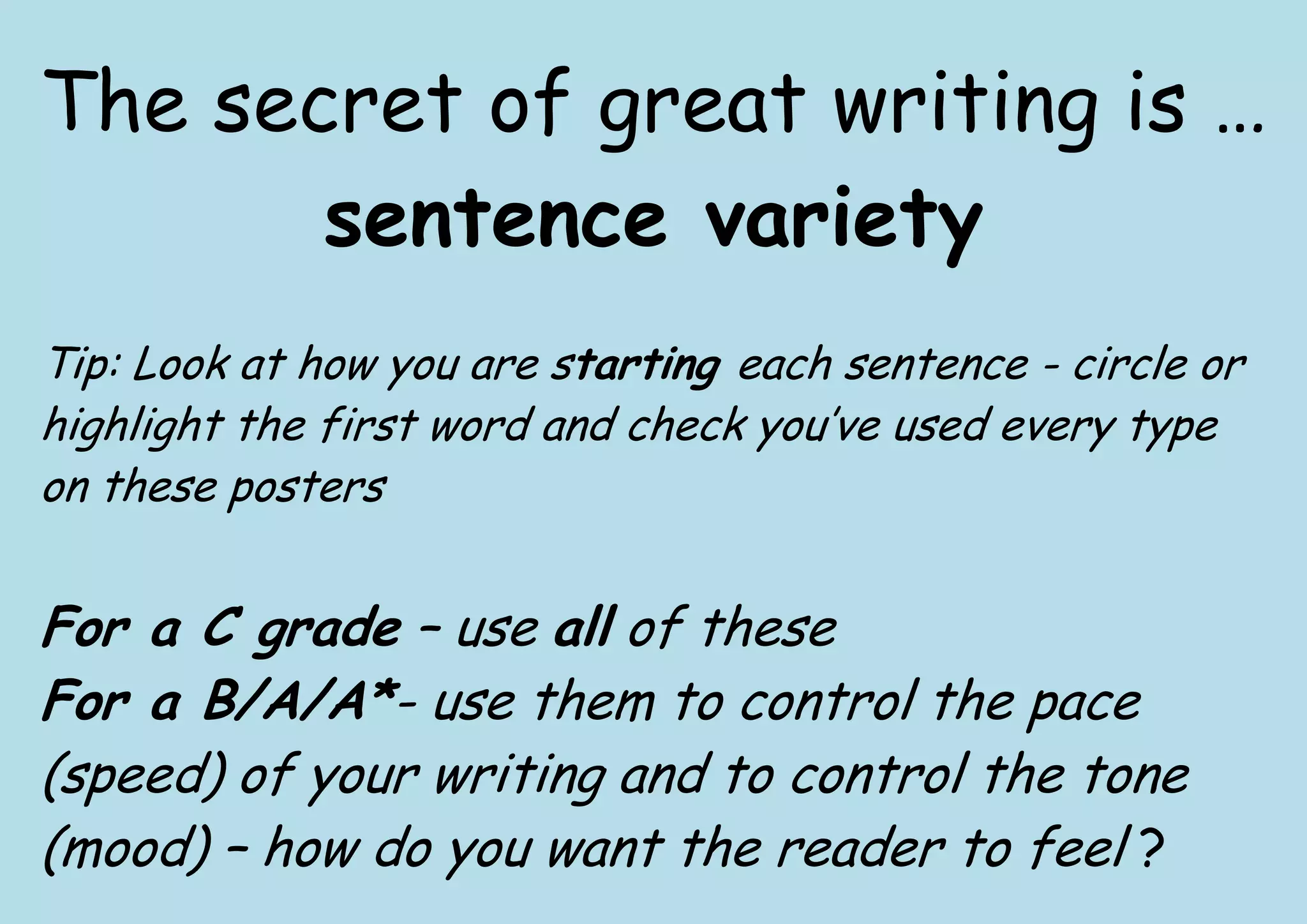 The secret of great writing is … sentence variety

Tip: Look at how you are starting each sentence - circle or highlight the first word and check you've used every type on these posters

For a C grade – use all of these
For a B/A/A*- use them to control the pace (speed) of your writing and to control the tone (mood) – how do you want the reader to feel?